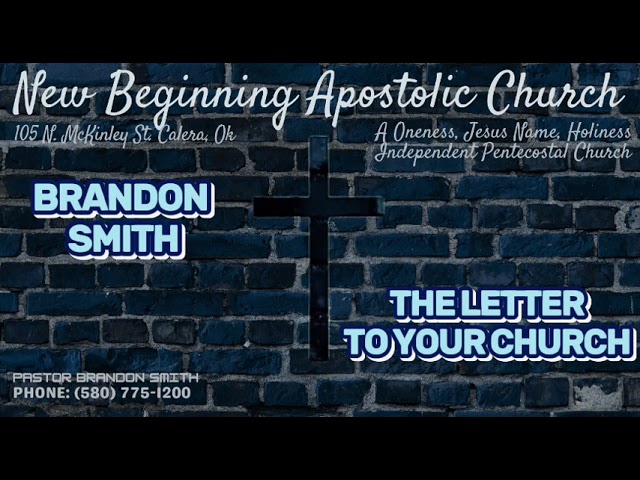 New Beginning Apostolic Church

105 N. McKinley St. Calera, Ok

A Oneness, Jesus Name, Holiness Independent Pentecostal Church

BRANDON SMITH

THE LETTER TO YOUR CHURCH

PASTOR BRANDON SMITH
PHONE: (580) 775-1200